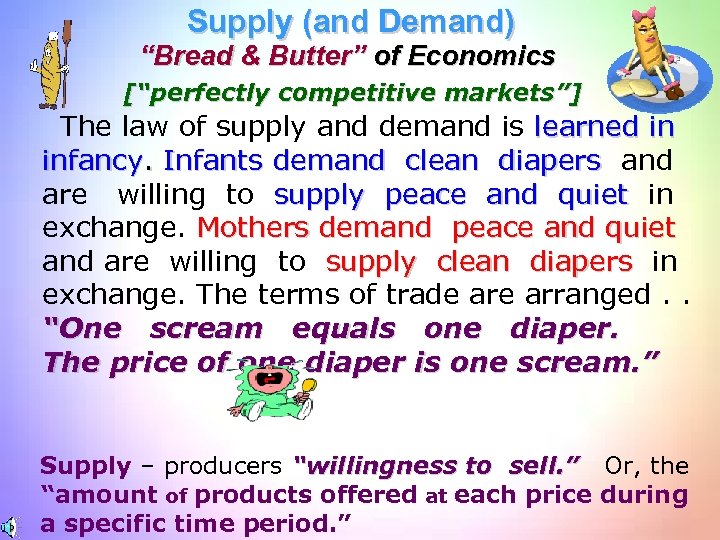 Supply (and Demand)
"Bread & Butter" of Economics
["perfectly competitive markets"]

The law of supply and demand is learned in infancy. Infants demand clean diapers and are willing to supply peace and quiet in exchange. Mothers demand peace and quiet and are willing to supply clean diapers in exchange. The terms of trade are arranged . . "One scream equals one diaper. The price of one diaper is one scream."

Supply – producers "willingness to sell." Or, the "amount of products offered at each price during a specific time period."